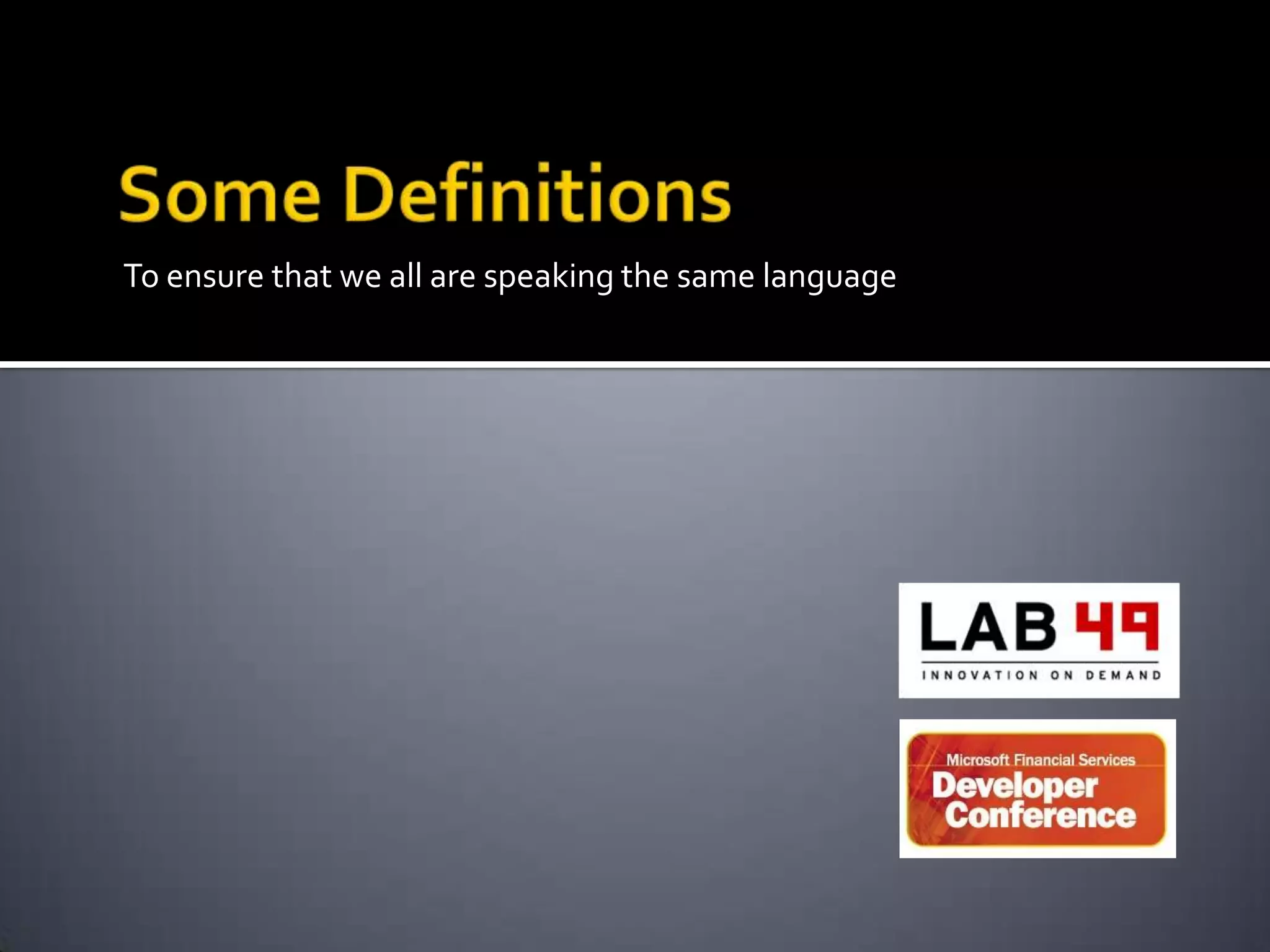 Some Definitions

To ensure that we all are speaking the same language

LAB 49
INNOVATION ON DEMAND

Microsoft Financial Services
Developer Conference